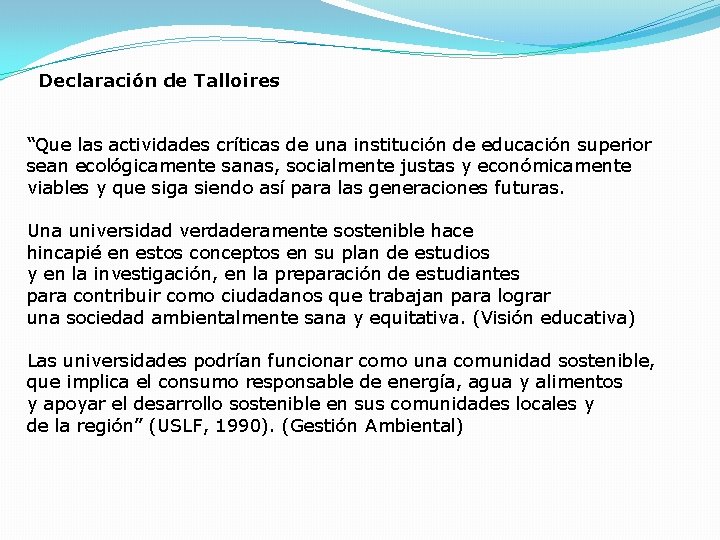 Declaración de Talloires

“Que las actividades críticas de una institución de educación superior sean ecológicamente sanas, socialmente justas y económicamente viables y que siga siendo así para las generaciones futuras.

Una universidad verdaderamente sostenible hace hincapié en estos conceptos en su plan de estudios y en la investigación, en la preparación de estudiantes para contribuir como ciudadanos que trabajan para lograr una sociedad ambientalmente sana y equitativa. (Visión educativa)

Las universidades podrían funcionar como una comunidad sostenible, que implica el consumo responsable de energía, agua y alimentos y apoyar el desarrollo sostenible en sus comunidades locales y de la región” (USLF, 1990). (Gestión Ambiental)